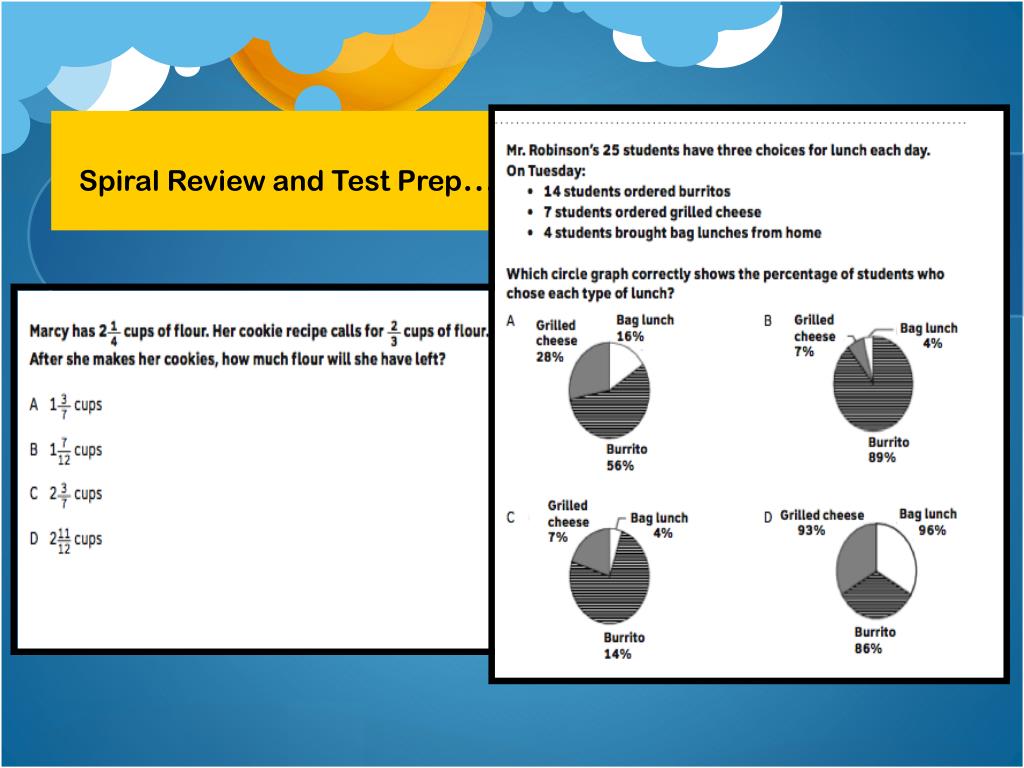 Spiral Review and Test Prep…

Marcy has $2\frac{1}{4}$ cups of flour. Her cookie recipe calls for $\frac{2}{3}$ cups of flour. After she makes her cookies, how much flour will she have left?

A $1\frac{3}{7}$ cups

B $1\frac{7}{12}$ cups

C $2\frac{3}{7}$ cups

D $2\frac{11}{12}$ cups

Mr. Robinson's 25 students have three choices for lunch each day. On Tuesday:
• 14 students ordered burritos
• 7 students ordered grilled cheese
• 4 students brought bag lunches from home

Which circle graph correctly shows the percentage of students who chose each type of lunch?

A
Grilled cheese 28%
Bag lunch 16%
Burrito 56%

B
Grilled cheese 7%
Bag lunch 4%
Burrito 89%

C
Grilled cheese 7%
Bag lunch 4%
Burrito 14%

D
Grilled cheese 93%
Bag lunch 96%
Burrito 86%